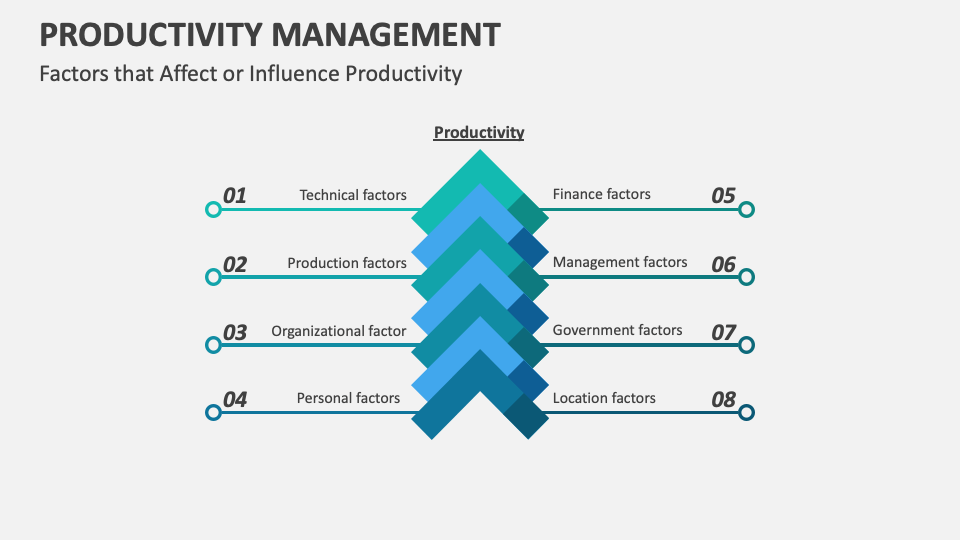 PRODUCTIVITY MANAGEMENT
Factors that Affect or Influence Productivity

Productivity

01 Technical factors
02 Production factors
03 Organizational factor
04 Personal factors

Finance factors 05
Management factors 06
Government factors 07
Location factors 08